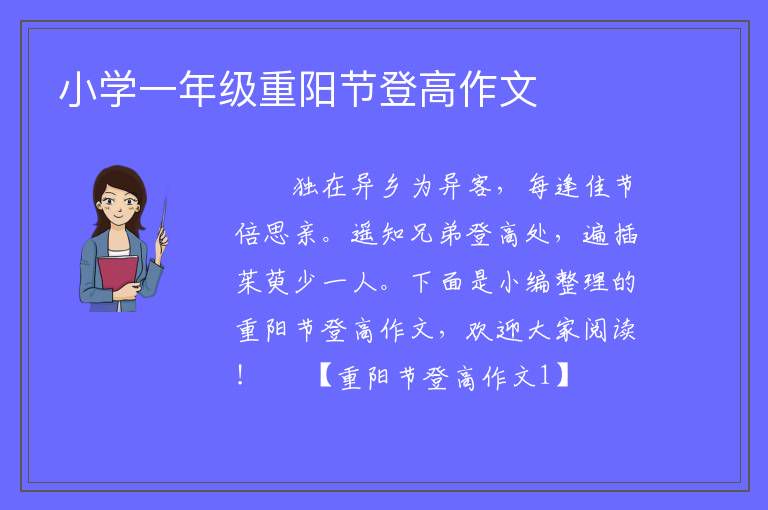 小学一年级重阳节登高作文

独在异乡为异客，每逢佳节倍思亲。遥知兄弟登高处，遍插茱萸少一人。下面是小编整理的重阳节登高作文，欢迎大家阅读！ 【重阳节登高作文1】